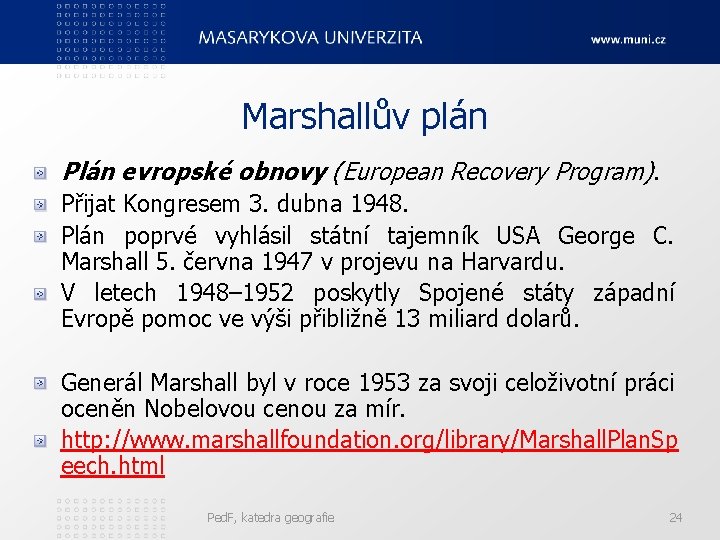 MASARYKOVA UNIVERZITA

www.muni.cz

Marshallův plán

Plán evropské obnovy (European Recovery Program).

Přijat Kongresem 3. dubna 1948.

Plán poprvé vyhlásil státní tajemník USA George C. Marshall 5. června 1947 v projevu na Harvardu.

V letech 1948–1952 poskytly Spojené státy západní Evropě pomoc ve výši přibližně 13 miliard dolarů.

Generál Marshall byl v roce 1953 za svoji celoživotní práci oceněn Nobelovou cenou za mír.

http://www.marshallfoundation.org/library/MarshallPlanSpeech.html

PedF, katedra geografie

24